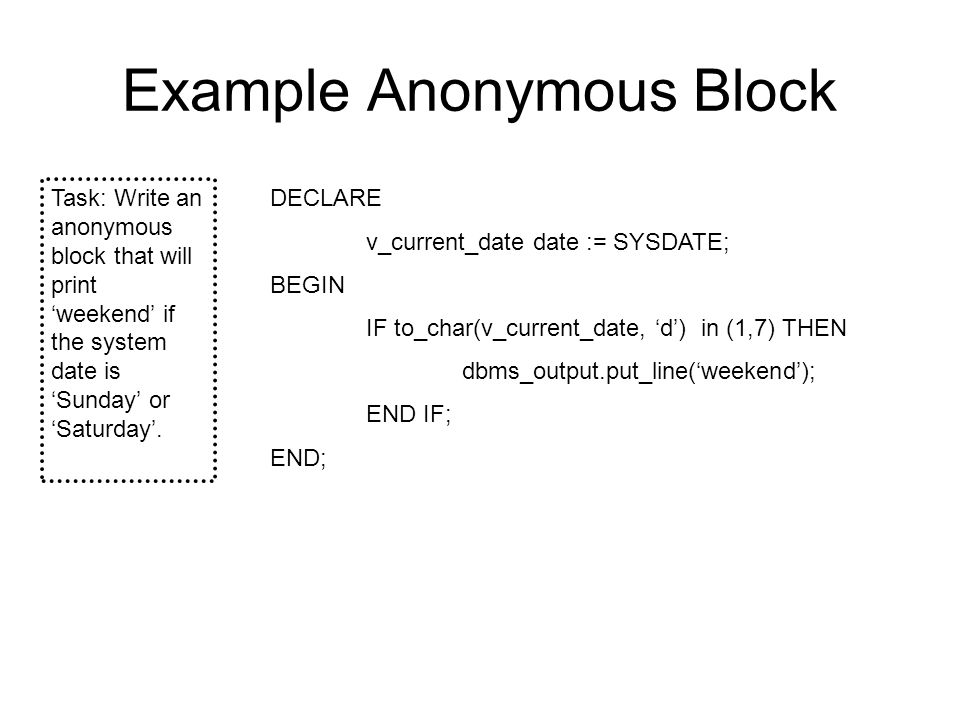 Example Anonymous Block

Task: Write an anonymous block that will print ‘weekend’ if the system date is ‘Sunday’ or ‘Saturday’.

DECLARE
v_current_date date := SYSDATE;
BEGIN
IF to_char(v_current_date, ‘d’) in (1,7) THEN
dbms_output.put_line(‘weekend’);
END IF;
END;